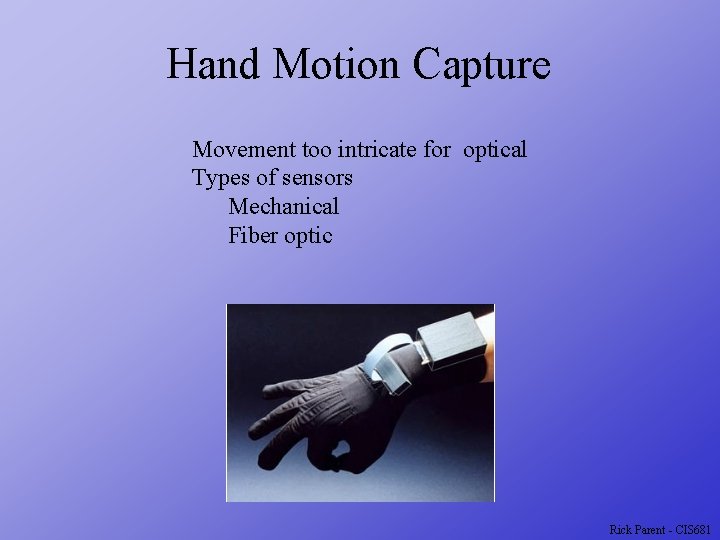 Hand Motion Capture

Movement too intricate for optical
Types of sensors
Mechanical
Fiber optic

Rick Parent - CIS681